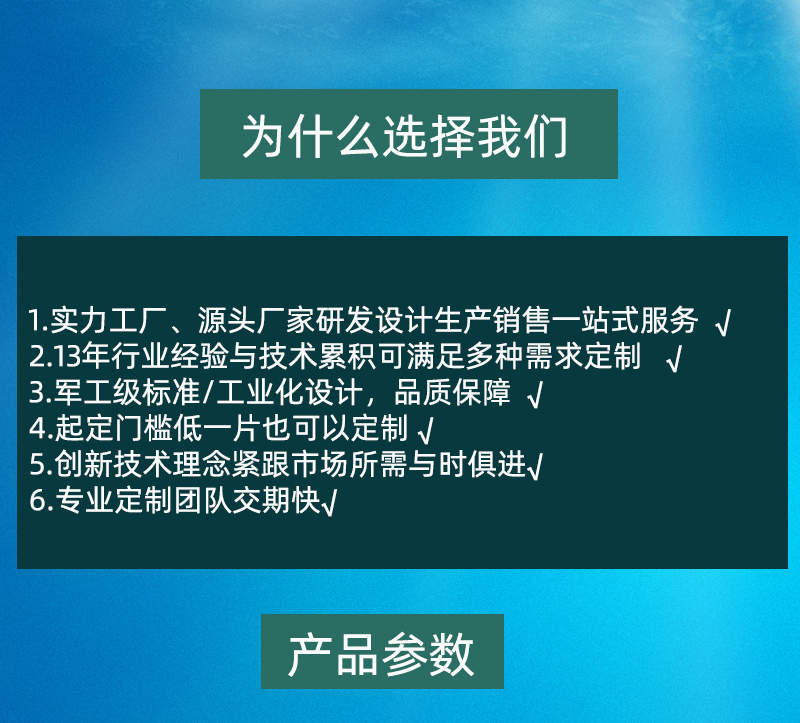 为什么选择我们

1.实力工厂、源头厂家研发设计生产销售一站式服务 √
2.13年行业经验与技术累积可满足多种需求定制 √
3.军工级标准/工业化设计，品质保障 √
4.起定门槛低一片也可以定制 √
5.创新技术理念紧跟市场所需与时俱进√
6.专业定制团队交期快√

产品参数